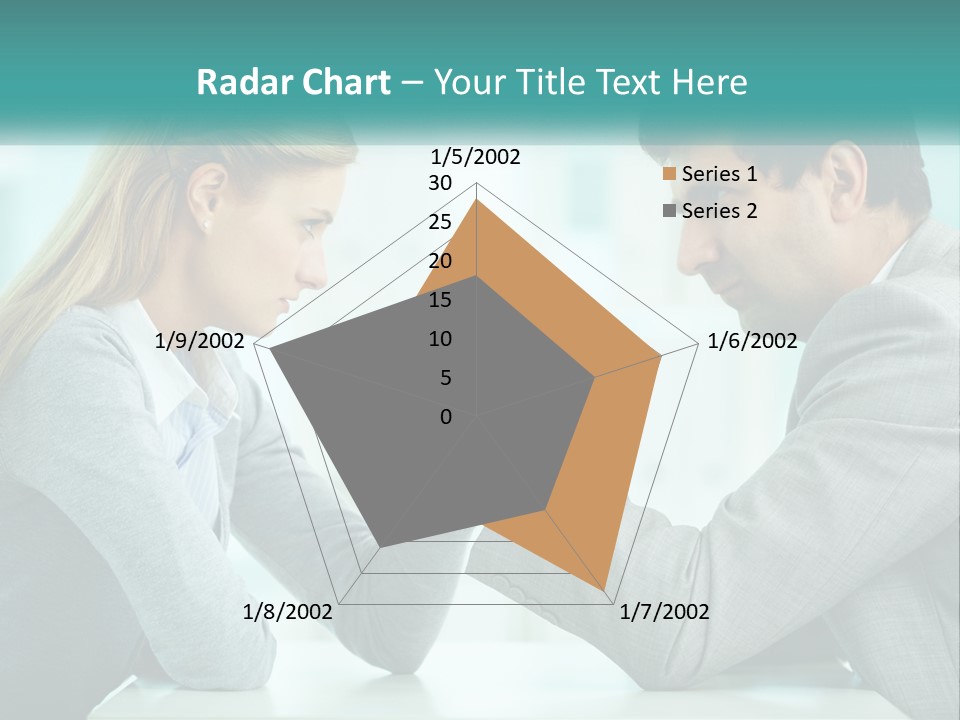 Radar Chart – Your Title Text Here

1/5/2002
30
25
20
15
10
5
0
1/6/2002
1/7/2002
1/8/2002
1/9/2002

Series 1
Series 2